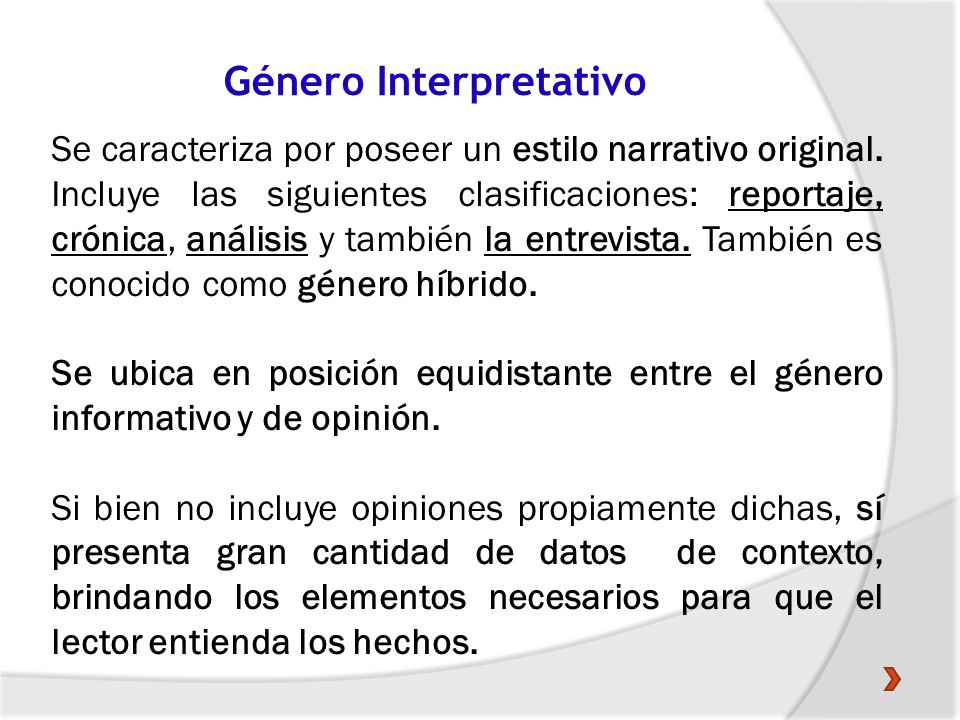 Género Interpretativo

Se caracteriza por poseer un estilo narrativo original. Incluye las siguientes clasificaciones: reportaje, crónica, análisis y también la entrevista. También es conocido como género híbrido.

Se ubica en posición equidistante entre el género informativo y de opinión.

Si bien no incluye opiniones propiamente dichas, sí presenta gran cantidad de datos de contexto, brindando los elementos necesarios para que el lector entienda los hechos.